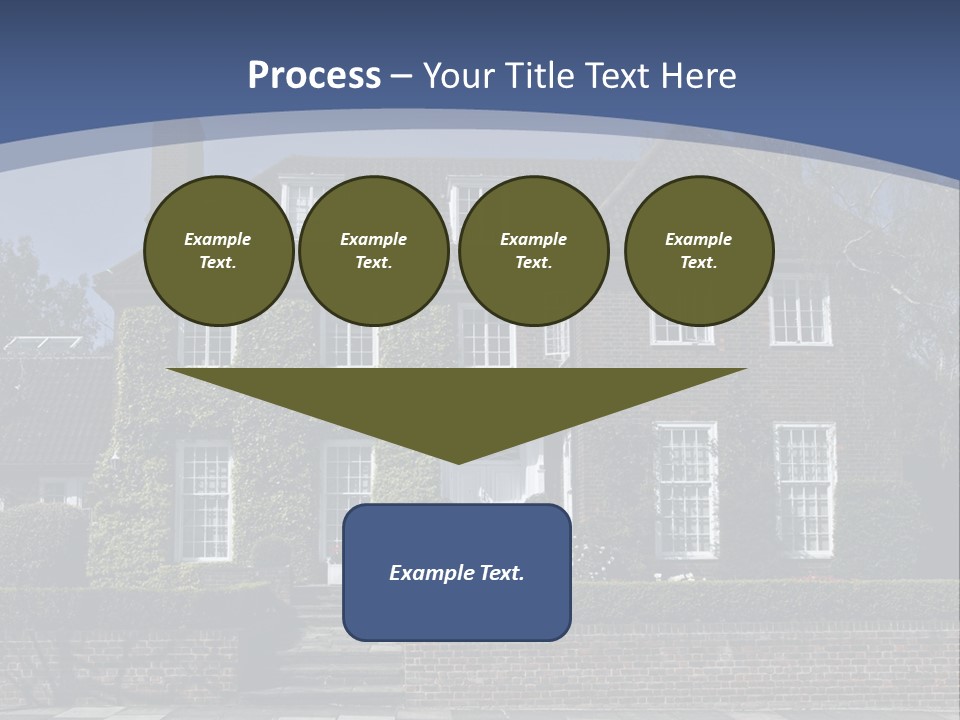 Process – Your Title Text Here

Example Text.

Example Text.

Example Text.

Example Text.

Example Text.